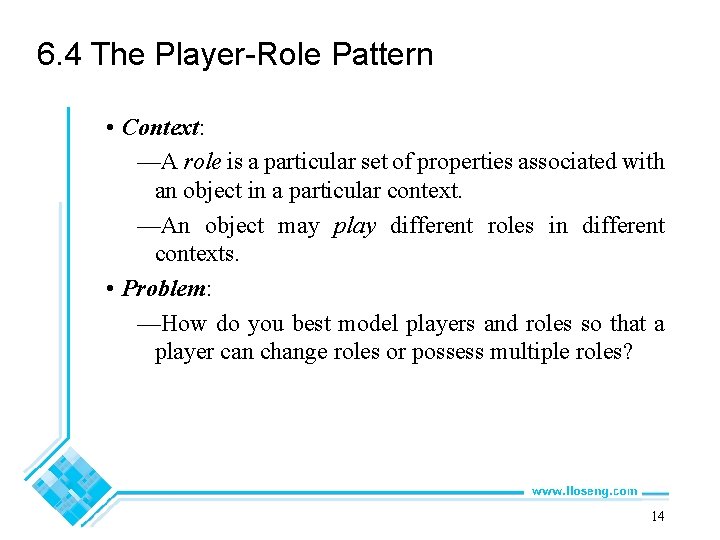 6.4 The Player-Role Pattern

• Context:

—A role is a particular set of properties associated with an object in a particular context.

—An object may play different roles in different contexts.

• Problem:

—How do you best model players and roles so that a player can change roles or possess multiple roles?

www.lloseng.com

14